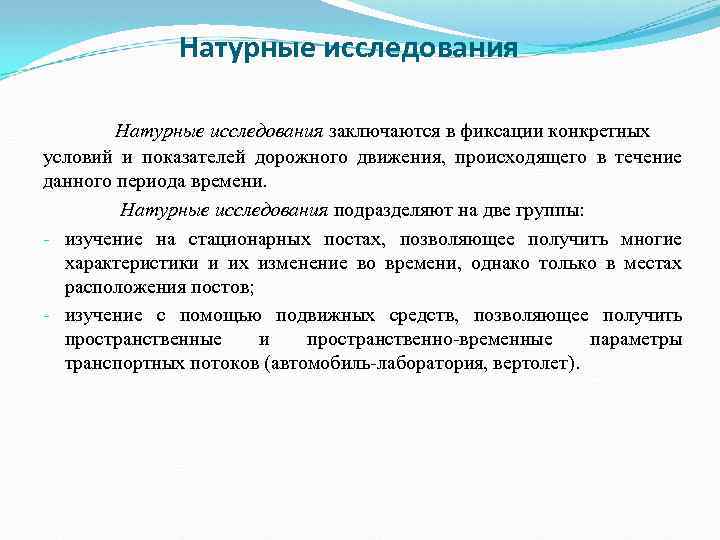 Натурные исследования

Натурные исследования заключаются в фиксации конкретных условий и показателей дорожного движения, происходящего в течение данного периода времени.

Натурные исследования подразделяют на две группы:

- изучение на стационарных постах, позволяющее получить многие характеристики и их изменение во времени, однако только в местах расположения постов;
- изучение с помощью подвижных средств, позволяющее получить пространственные и пространственно-временные параметры транспортных потоков (автомобиль-лаборатория, вертолет).